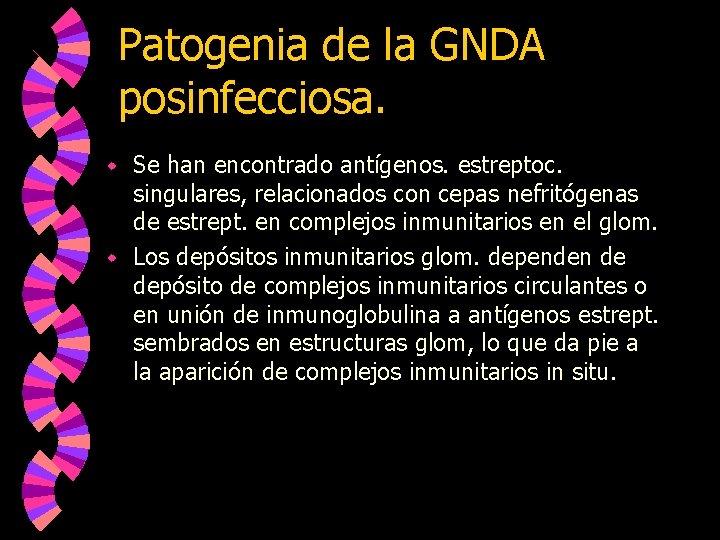 Patogenia de la GNDA posinfecciosa.

- Se han encontrado antígenos. estreptoc. singulares, relacionados con cepas nefritógenas de estrept. en complejos inmunitarios en el glom.
- Los depósitos inmunitarios glom. dependen de depósito de complejos inmunitarios circulantes o en unión de inmunoglobulina a antígenos estrept. sembrados en estructuras glom, lo que da pie a la aparición de complejos inmunitarios in situ.